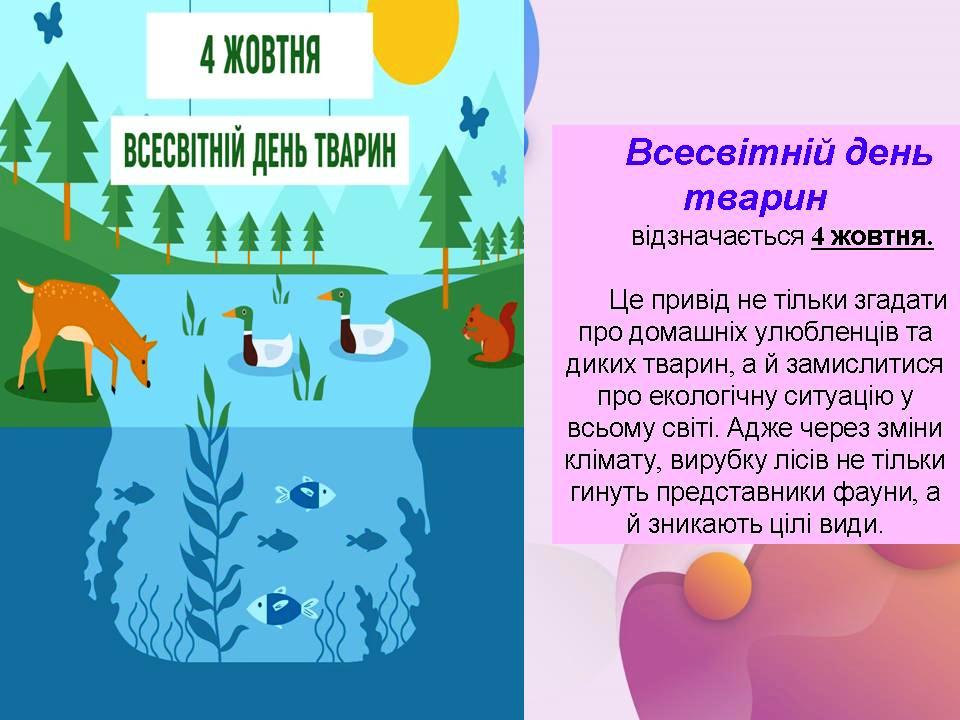 4 ЖОВТНЯ

ВСЕСВІТНІЙ ДЕНЬ ТВАРИН

Всесвітній день тварин відзначається 4 жовтня.

Це привід не тільки згадати про домашніх улюбленців та диких тварин, а й замислитися про екологічну ситуацію у всьому світі. Адже через зміни клімату, вирубку лісів не тільки гинуть представники фауни, а й зникають цілі види.